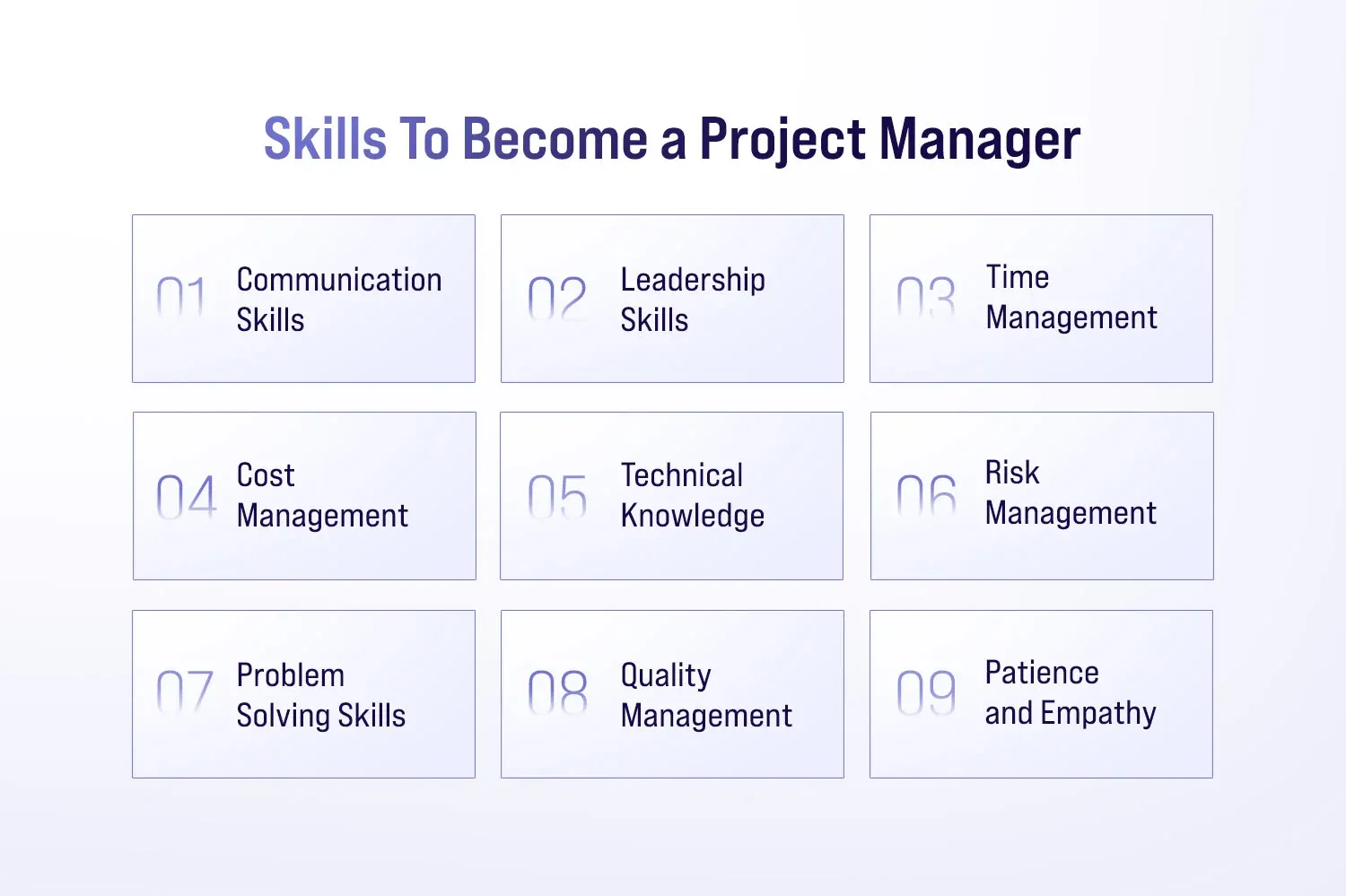 Skills To Become a Project Manager

01 Communication Skills

02 Leadership Skills

03 Time Management

04 Cost Management

05 Technical Knowledge

06 Risk Management

07 Problem Solving Skills

08 Quality Management

09 Patience and Empathy